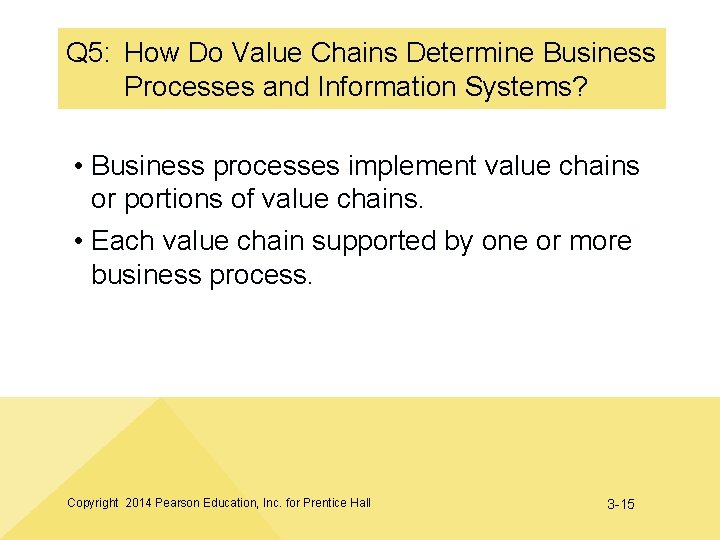 Q5: How Do Value Chains Determine Business Processes and Information Systems?

• Business processes implement value chains or portions of value chains.

• Each value chain supported by one or more business process.

Copyright 2014 Pearson Education, Inc. for Prentice Hall

3-15